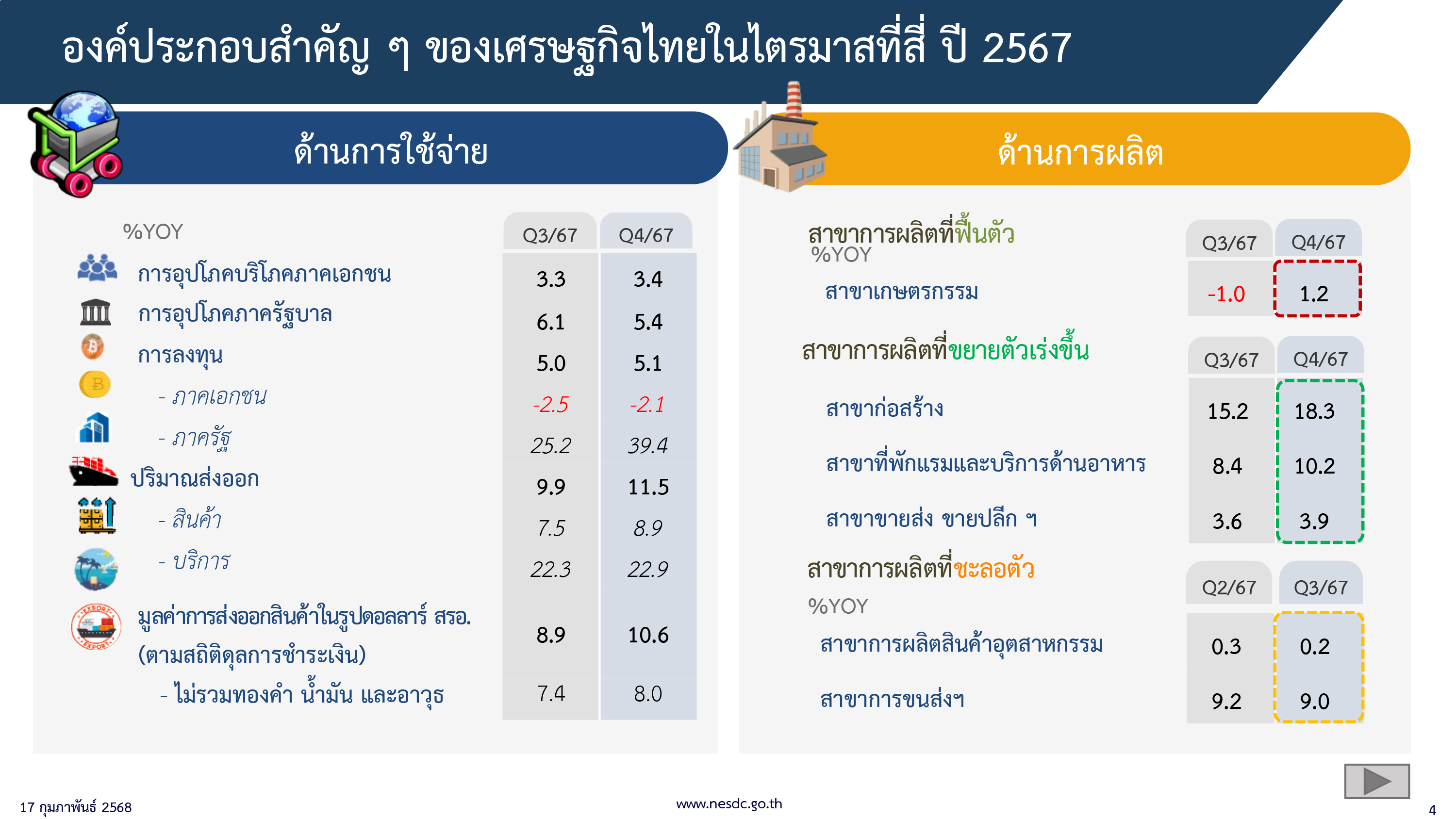 องค์ประกอบสำคัญ ๆ ของเศรษฐกิจไทยในไตรมาสที่สี่ ปี 2567

ด้านการใช้จ่าย

| %YOY | Q3/67 | Q4/67 |
|---|---|---|
| การอุปโภคบริโภคภาคเอกชน | 3.3 | 3.4 |
| การอุปโภคภาครัฐบาล | 6.1 | 5.4 |
| การลงทุน | 5.0 | 5.1 |
| - ภาคเอกชน | -2.5 | -2.1 |
| - ภาครัฐ | 25.2 | 39.4 |
| ปริมาณส่งออก | 9.9 | 11.5 |
| - สินค้า | 7.5 | 8.9 |
| - บริการ | 22.3 | 22.9 |
| มูลค่าการส่งออกสินค้าในรูปดอลลาร์ สรอ. (ตามสถิติดุลการชำระเงิน) | 8.9 | 10.6 |
| - ไม่รวมทองคำ น้ำมัน และอาวุธ | 7.4 | 8.0 |

ด้านการผลิต

| สาขาการผลิตที่ฟื้นตัว %YOY | Q3/67 | Q4/67 |
|---|---|---|
| สาขาเกษตรกรรม | -1.0 | 1.2 |

| สาขาการผลิตที่ขยายตัวเร่งขึ้น | Q3/67 | Q4/67 |
|---|---|---|
| สาขาก่อสร้าง | 15.2 | 18.3 |
| สาขาที่พักแรมและบริการด้านอาหาร | 8.4 | 10.2 |
| สาขาขายส่ง ขายปลีก ฯ | 3.6 | 3.9 |

| สาขาการผลิตที่ชะลอตัว %YOY | Q2/67 | Q3/67 |
|---|---|---|
| สาขาการผลิตสินค้าอุตสาหกรรม | 0.3 | 0.2 |
| สาขาการขนส่งฯ | 9.2 | 9.0 |

17 กุมภาพันธ์ 2568
www.nesdc.go.th
4